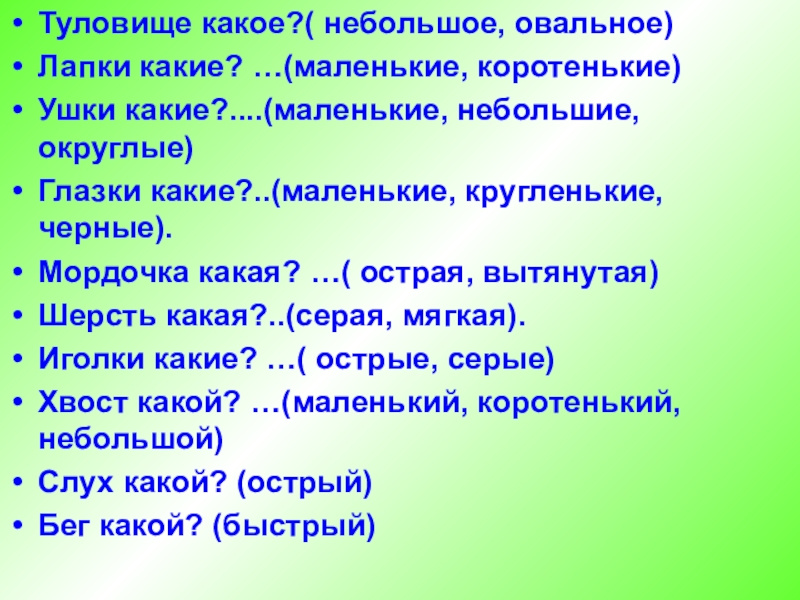 • Туловище какое?( небольшое, овальное)
• Лапки какие? …(маленькие, коротенькие)
• Ушки какие?....(маленькие, небольшие, округлые)
• Глазки какие?..(маленькие, кругленькие, черные).
• Мордочка какая? …( острая, вытянутая)
• Шерсть какая?..(серая, мягкая).
• Иголки какие? …( острые, серые)
• Хвост какой? …(маленький, коротенький, небольшой)
• Слух какой? (острый)
• Бег какой? (быстрый)